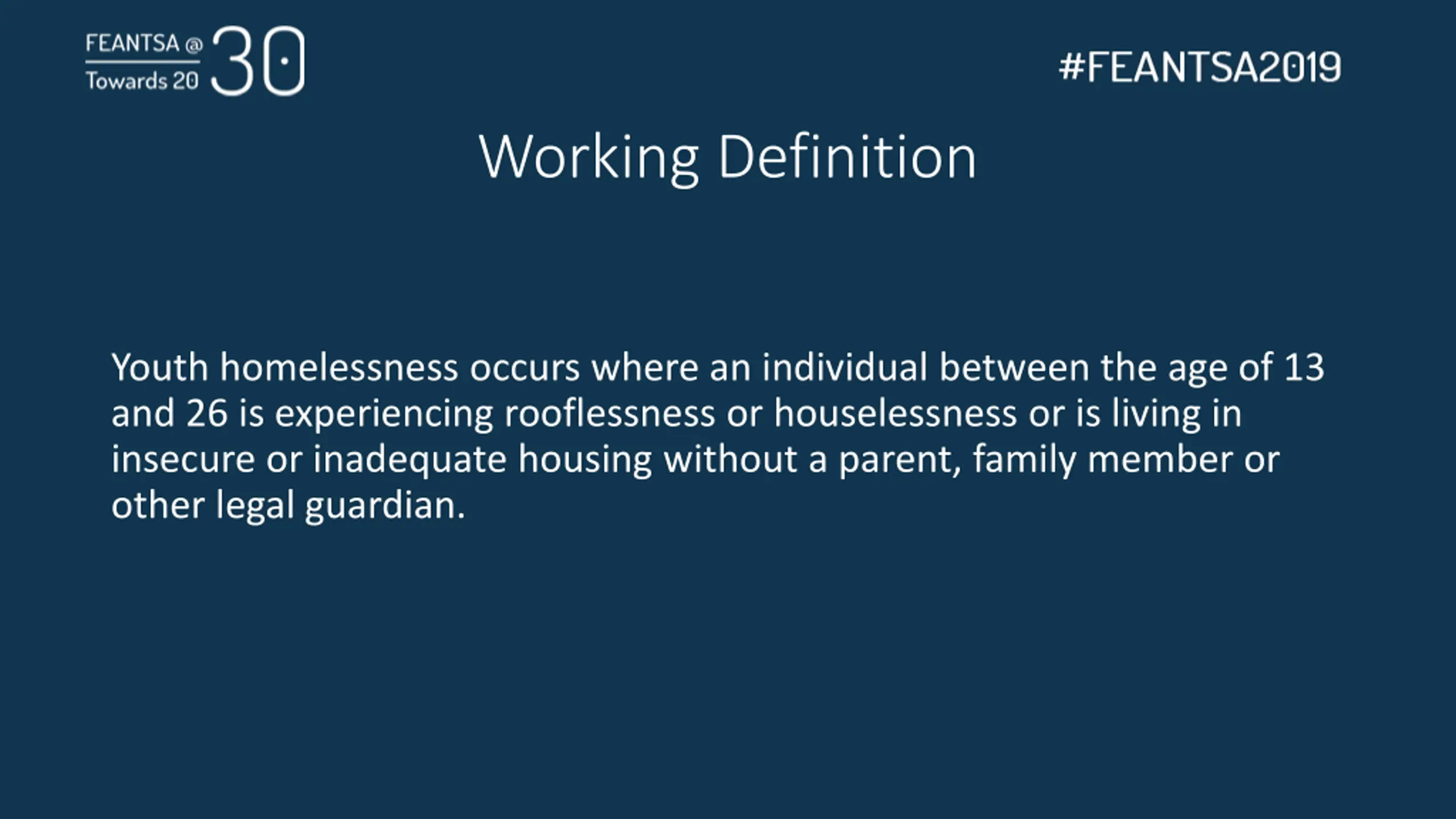 FEANTSA @ 30
Towards 20

#FEANTSA2019

Working Definition

Youth homelessness occurs where an individual between the age of 13 and 26 is experiencing rooflessness or houselessness or is living in insecure or inadequate housing without a parent, family member or other legal guardian.